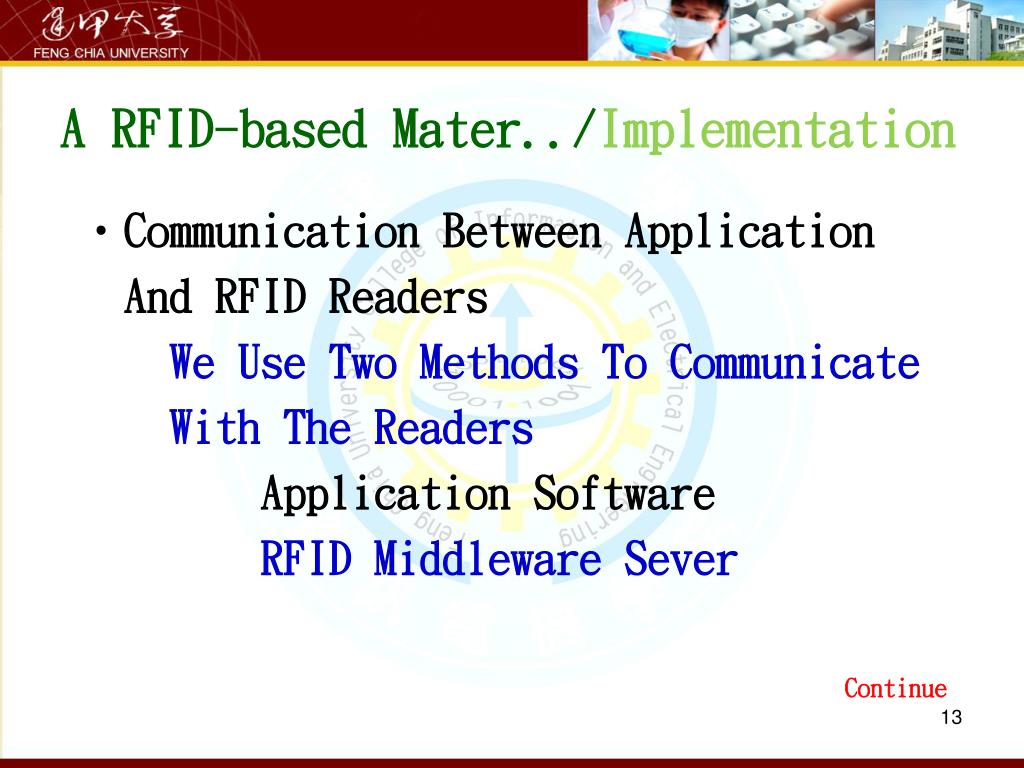 逢甲大學
FENG CHIA UNIVERSITY

A RFID-based Mater../Implementation

• Communication Between Application And RFID Readers

We Use Two Methods To Communicate With The Readers

Application Software

RFID Middleware Sever

Continue

13